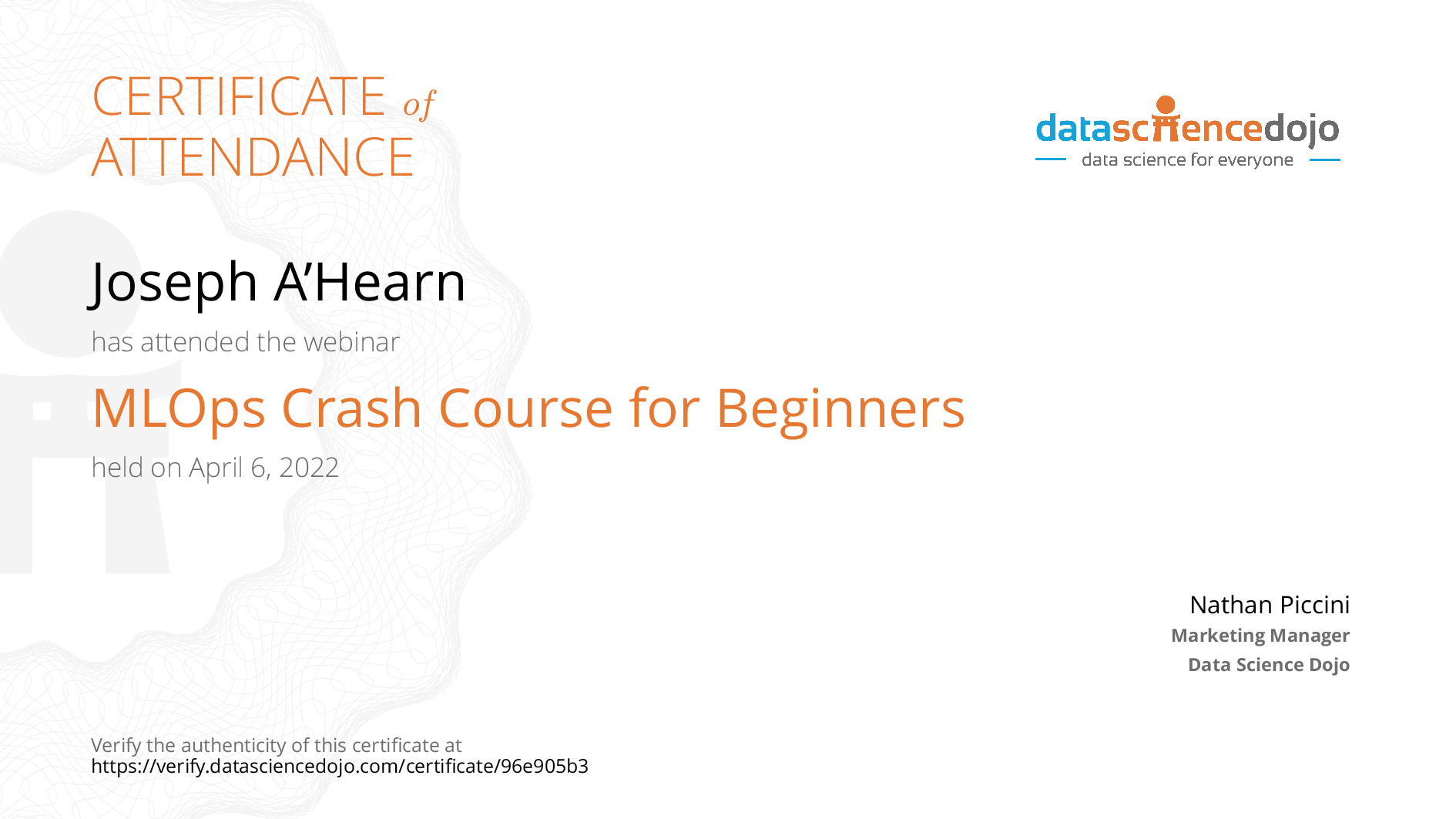 CERTIFICATE of ATTENDANCE

datasciencedojo
data science for everyone

Joseph A'Hearn

has attended the webinar

MLOps Crash Course for Beginners

held on April 6, 2022

Nathan Piccini
Marketing Manager
Data Science Dojo

Verify the authenticity of this certificate at
https://verify.datasciencedojo.com/certificate/96e905b3